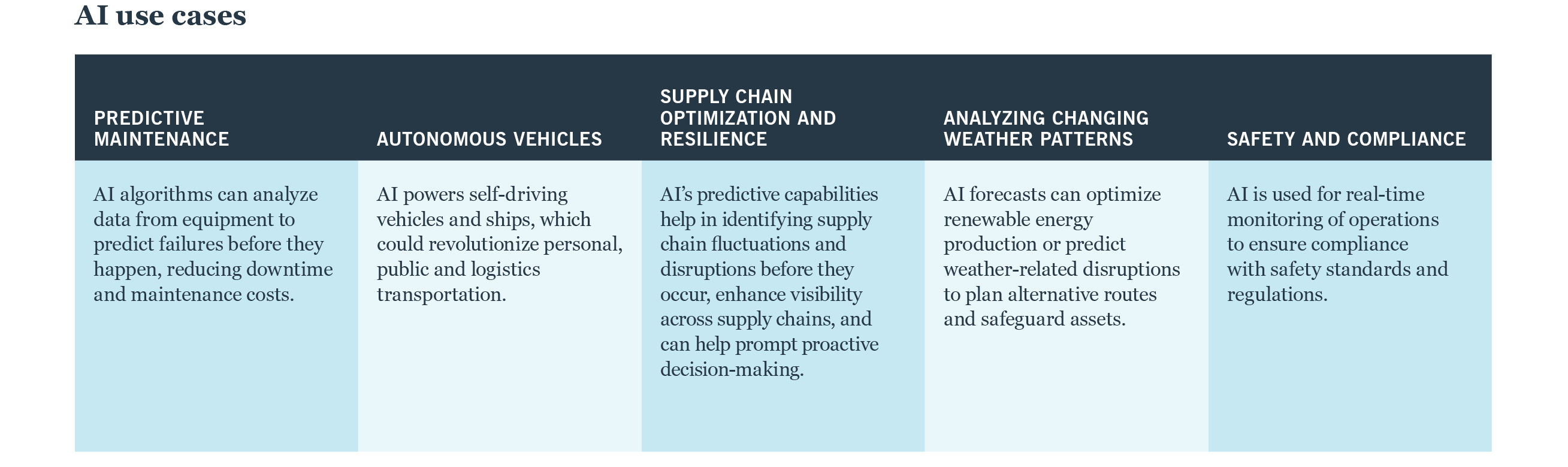 AI use cases

| PREDICTIVE MAINTENANCE | AUTONOMOUS VEHICLES | SUPPLY CHAIN OPTIMIZATION AND RESILIENCE | ANALYZING CHANGING WEATHER PATTERNS | SAFETY AND COMPLIANCE |
|---|---|---|---|---|
| AI algorithms can analyze data from equipment to predict failures before they happen, reducing downtime and maintenance costs. | AI powers self-driving vehicles and ships, which could revolutionize personal, public and logistics transportation. | AI's predictive capabilities help in identifying supply chain fluctuations and disruptions before they occur, enhance visibility across supply chains, and can help prompt proactive decision-making. | AI forecasts can optimize renewable energy production or predict weather-related disruptions to plan alternative routes and safeguard assets. | AI is used for real-time monitoring of operations to ensure compliance with safety standards and regulations. |